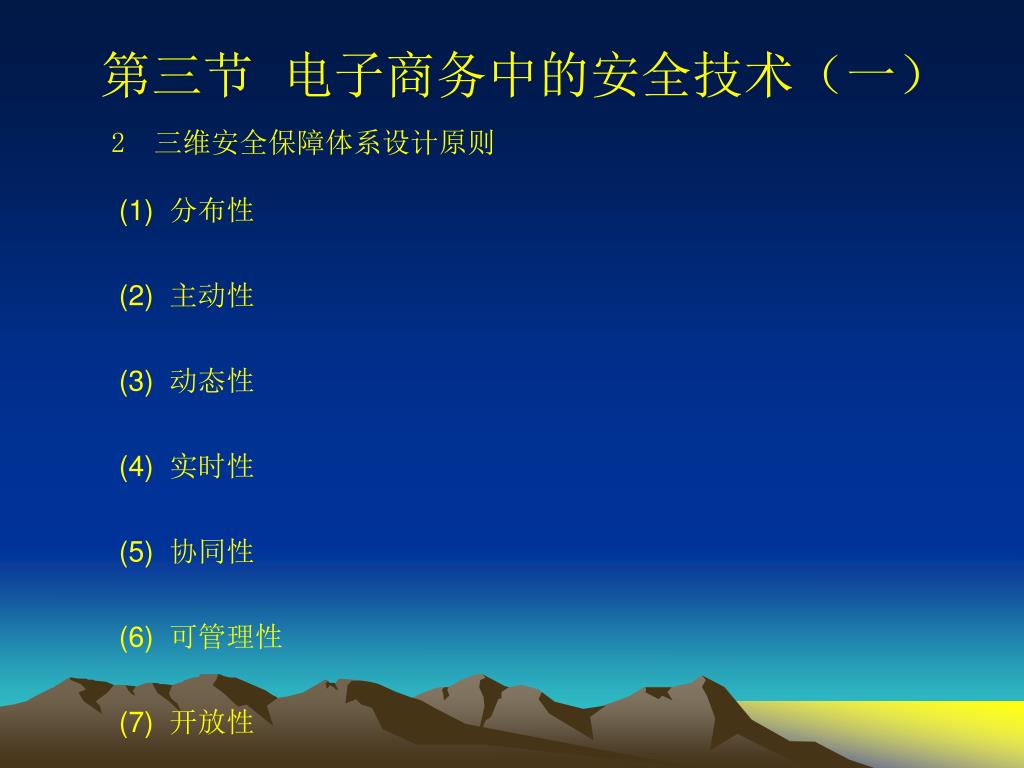 第三节 电子商务中的安全技术（一）

2 三维安全保障体系设计原则

(1) 分布性

(2) 主动性

(3) 动态性

(4) 实时性

(5) 协同性

(6) 可管理性

(7) 开放性